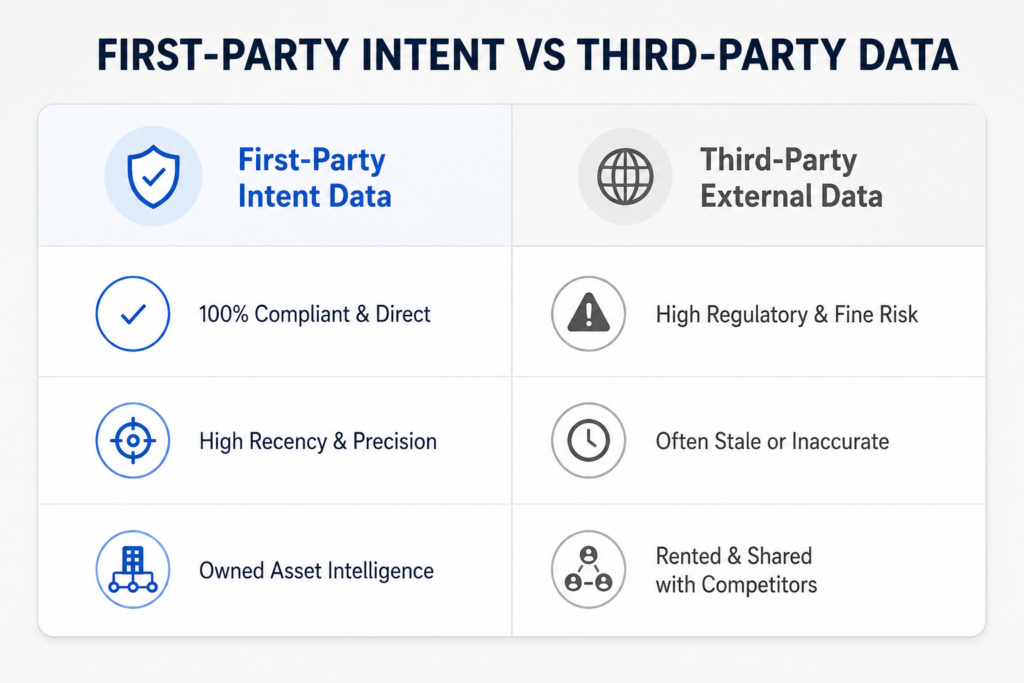 FIRST-PARTY INTENT VS THIRD-PARTY DATA

| First-Party Intent Data | Third-Party External Data |
|---|---|
| 100% Compliant & Direct | High Regulatory & Fine Risk |
| High Recency & Precision | Often Stale or Inaccurate |
| Owned Asset Intelligence | Rented & Shared with Competitors |